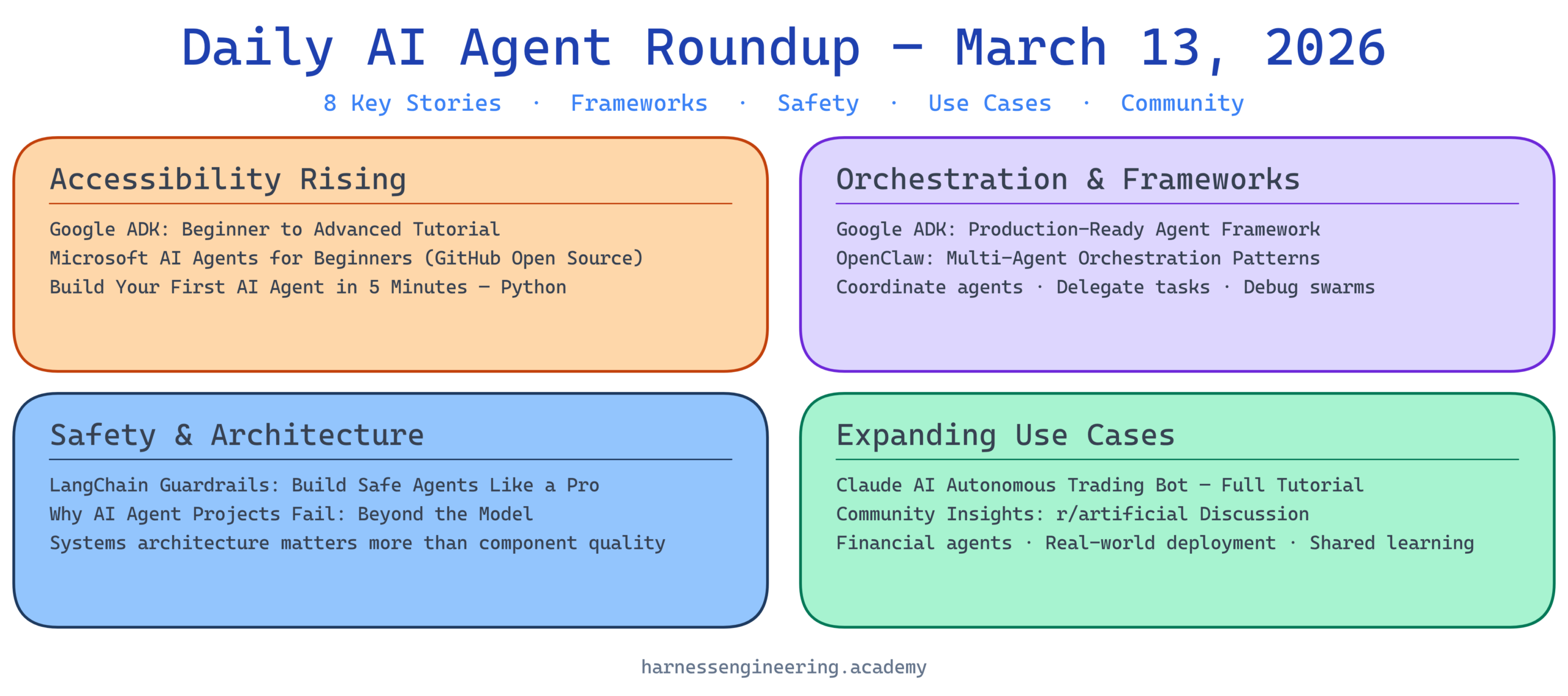 Daily AI Agent Roundup — March 13, 2026

8 Key Stories · Frameworks · Safety · Use Cases · Community

Accessibility Rising

Google ADK: Beginner to Advanced Tutorial
Microsoft AI Agents for Beginners (GitHub Open Source)
Build Your First AI Agent in 5 Minutes — Python

Orchestration & Frameworks

Google ADK: Production-Ready Agent Framework
OpenClaw: Multi-Agent Orchestration Patterns
Coordinate agents · Delegate tasks · Debug swarms

Safety & Architecture

LangChain Guardrails: Build Safe Agents Like a Pro
Why AI Agent Projects Fail: Beyond the Model
Systems architecture matters more than component quality

Expanding Use Cases

Claude AI Autonomous Trading Bot — Full Tutorial
Community Insights: r/artificial Discussion
Financial agents · Real-world deployment · Shared learning

harnessengineering.academy